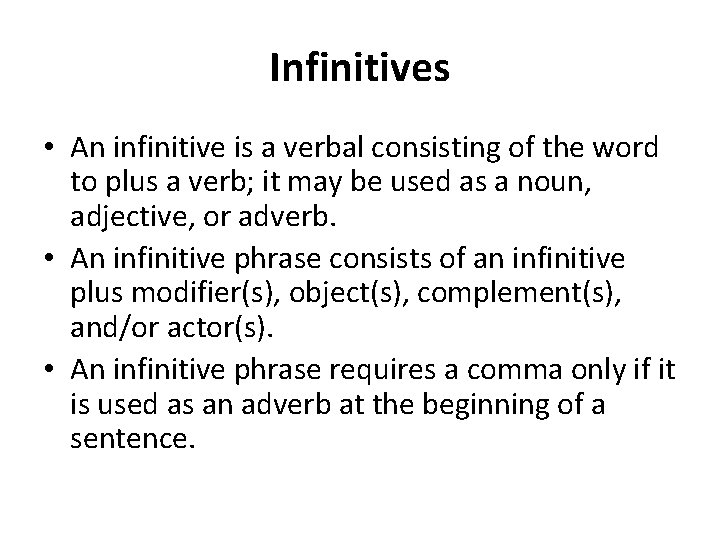 Infinitives

• An infinitive is a verbal consisting of the word to plus a verb; it may be used as a noun, adjective, or adverb.
• An infinitive phrase consists of an infinitive plus modifier(s), object(s), complement(s), and/or actor(s).
• An infinitive phrase requires a comma only if it is used as an adverb at the beginning of a sentence.